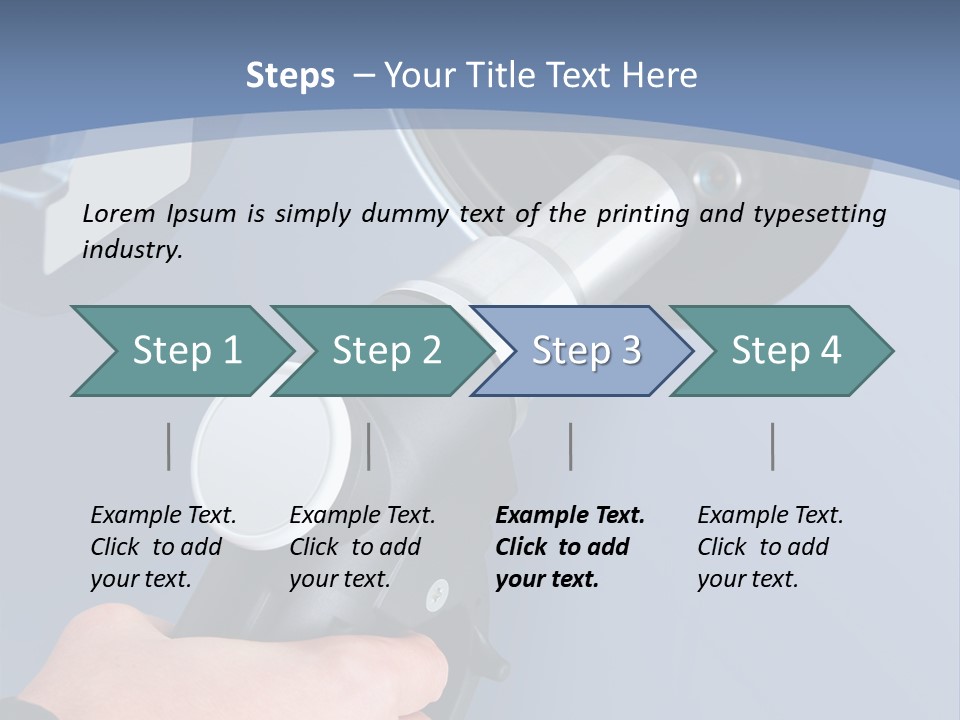 Steps – Your Title Text Here

Lorem Ipsum is simply dummy text of the printing and typesetting industry.

Step 1

Step 2

Step 3

Step 4

Example Text. Click to add your text.

Example Text. Click to add your text.

Example Text. Click to add your text.

Example Text. Click to add your text.